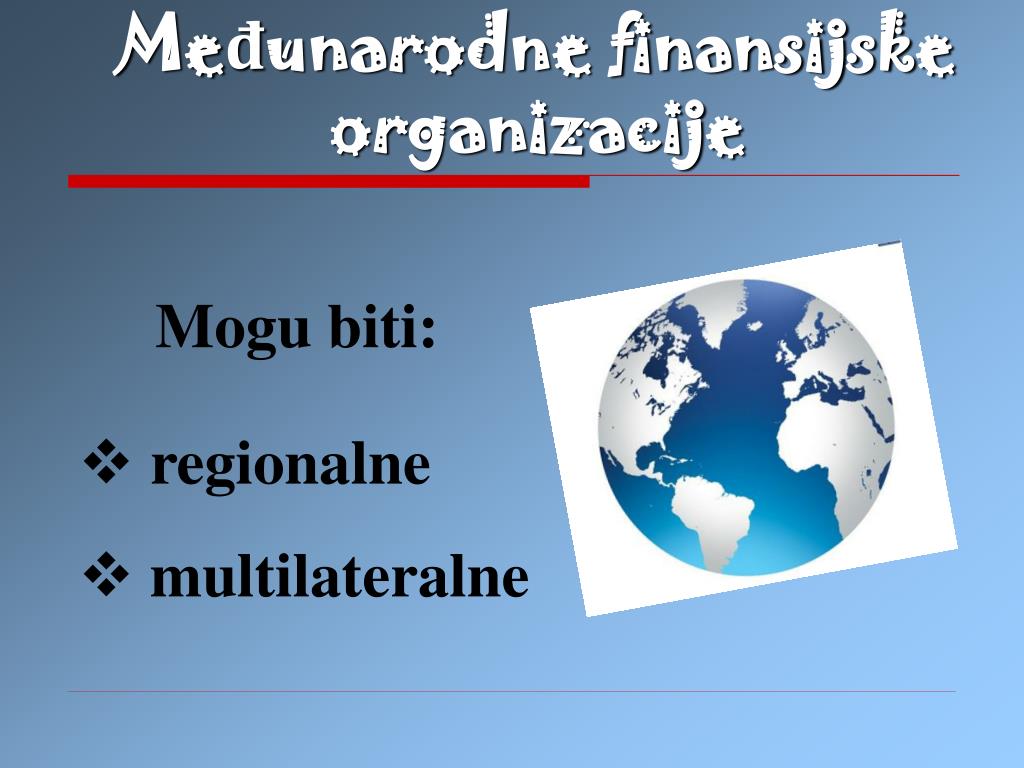 Međunarodne finansijske organizacije

Mogu biti:

❖ regionalne

❖ multilateralne